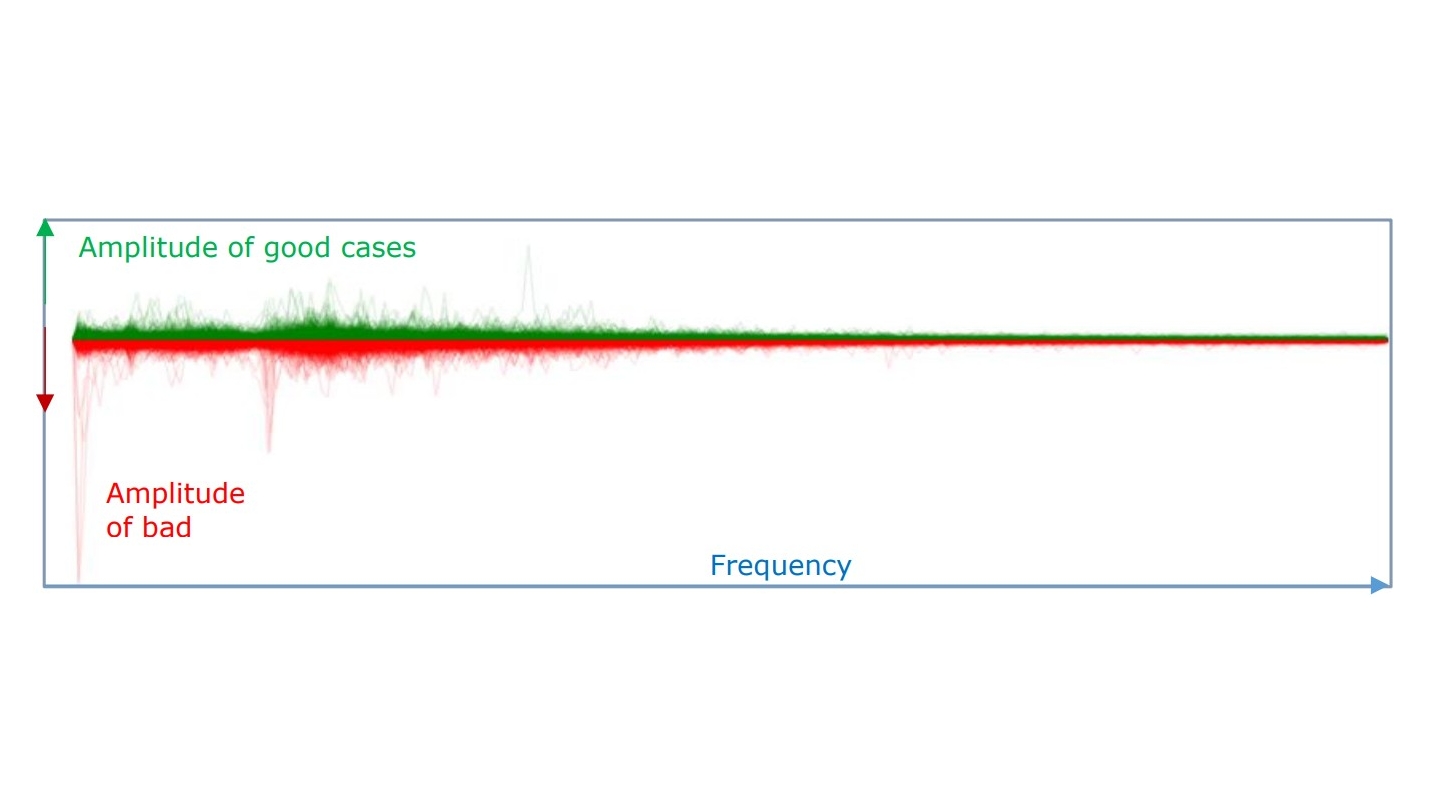 Amplitude of good cases

Amplitude of bad

Frequency